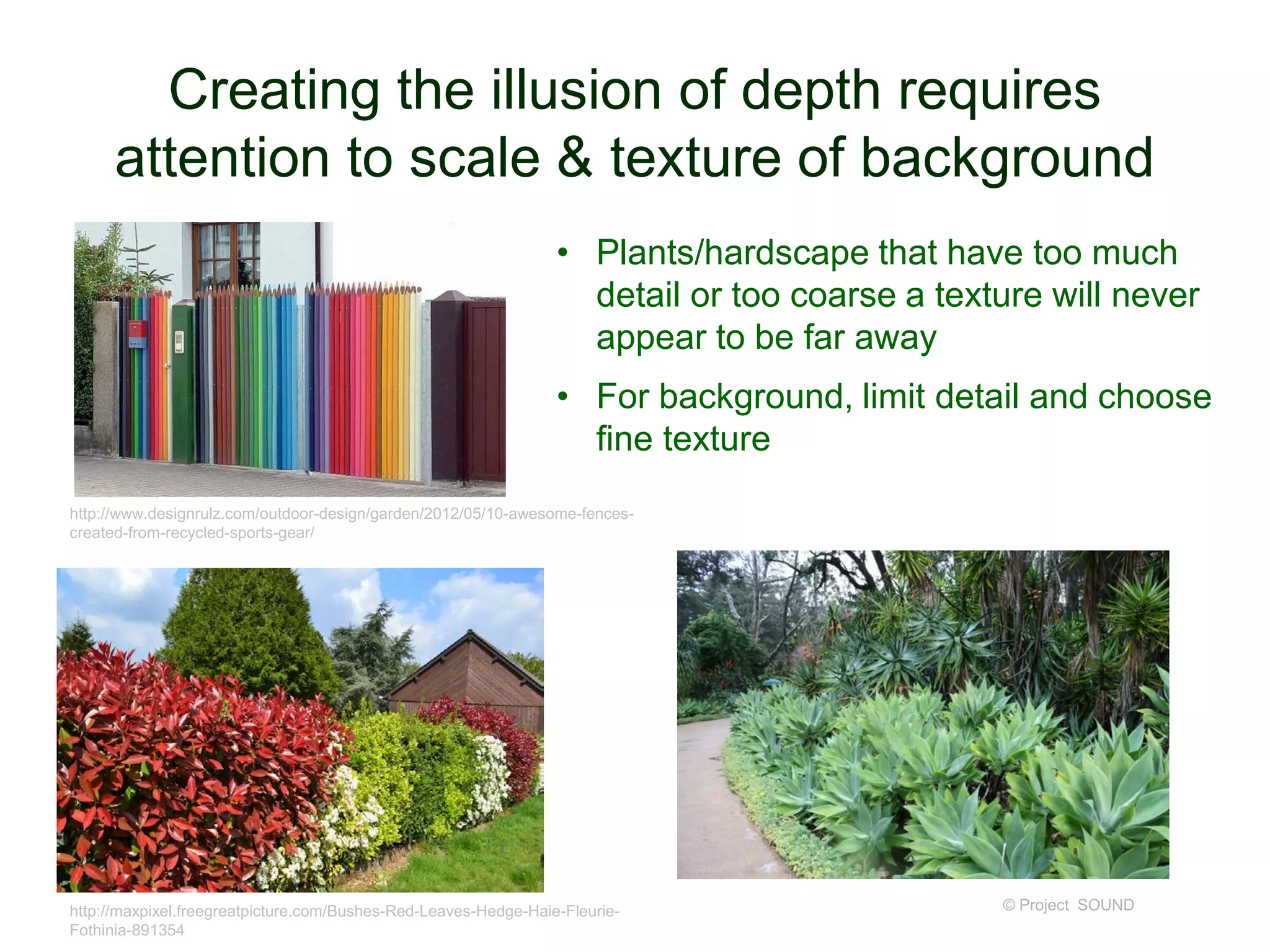 Creating the illusion of depth requires attention to scale & texture of background

• Plants/hardscape that have too much detail or too coarse a texture will never appear to be far away

• For background, limit detail and choose fine texture

http://www.designrulz.com/outdoor-design/garden/2012/05/10-awesome-fences-created-from-recycled-sports-gear/

http://maxpixel.freegreatpicture.com/Bushes-Red-Leaves-Hedge-Haie-Fleurie-Fothinia-891354

© Project SOUND